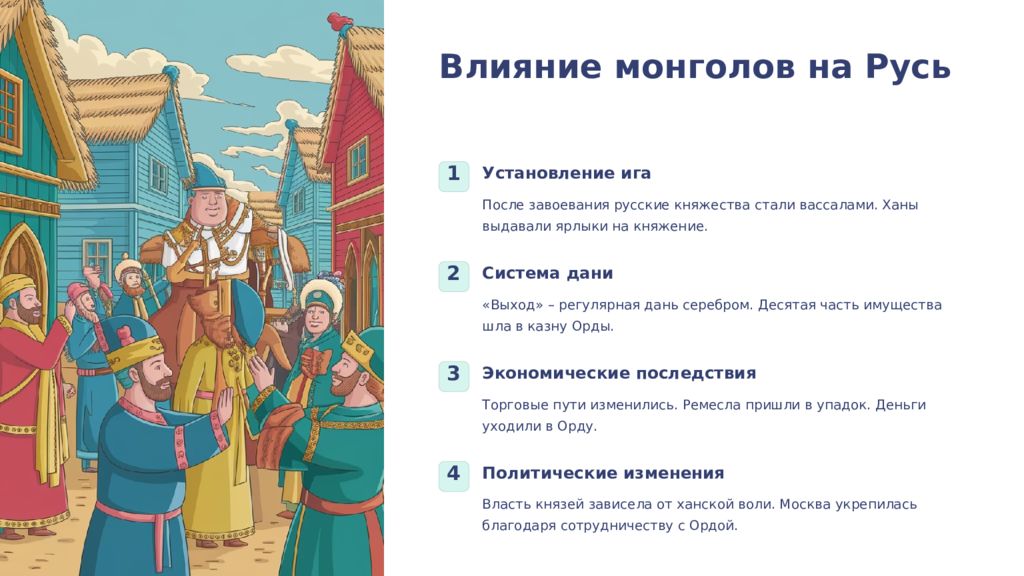 Влияние монголов на Русь

1 Установление ига

После завоевания русские княжества стали вассалами. Ханы выдавали ярлыки на княжение.

2 Система дани

«Выход» – регулярная дань серебром. Десятая часть имущества шла в казну Орды.

3 Экономические последствия

Торговые пути изменились. Ремесла пришли в упадок. Деньги уходили в Орду.

4 Политические изменения

Власть князей зависела от ханской воли. Москва укрепилась благодаря сотрудничеству с Ордой.